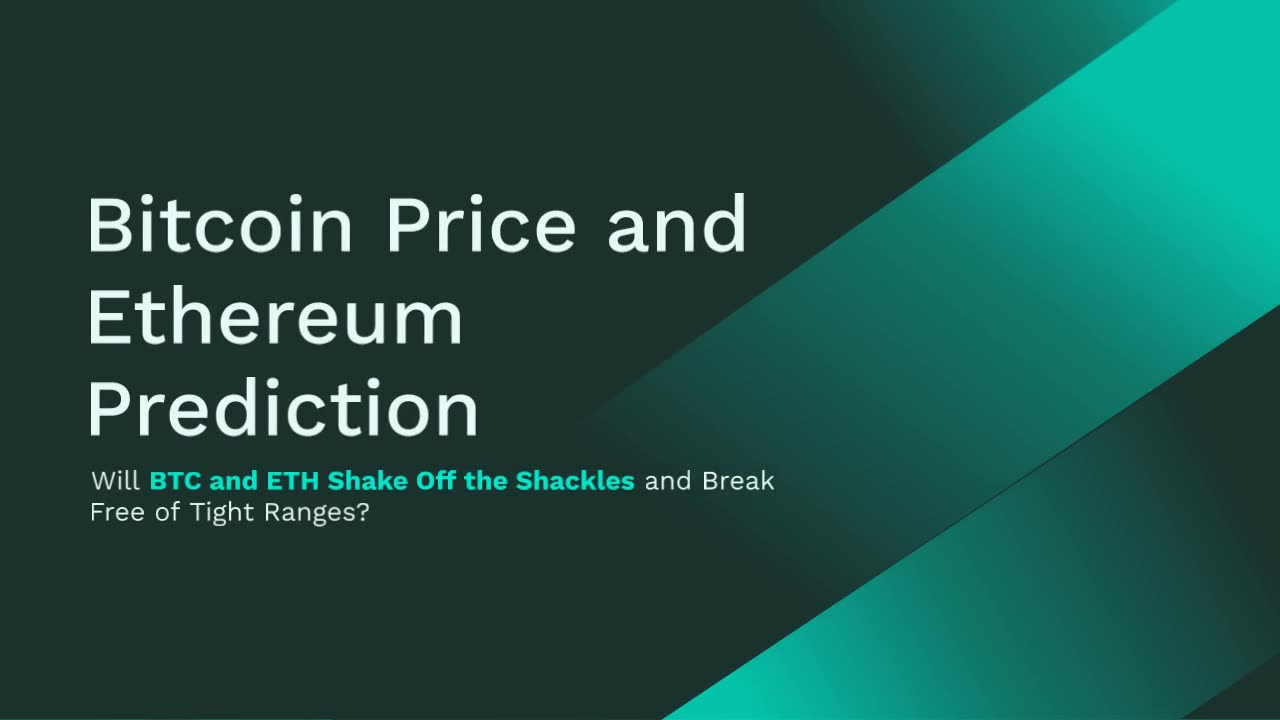 Bitcoin Price and Ethereum Prediction

Will BTC and ETH Shake Off the Shackles and Break Free of Tight Ranges?